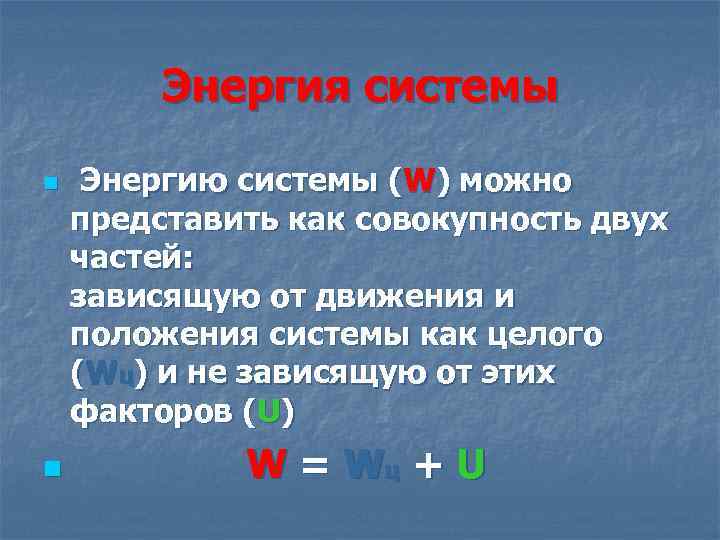 Энергия системы

Энергию системы (W) можно представить как совокупность двух частей:
зависящую от движения и положения системы как целого ($W_ц$) и не зависящую от этих факторов (U)

$W = W_ц + U$